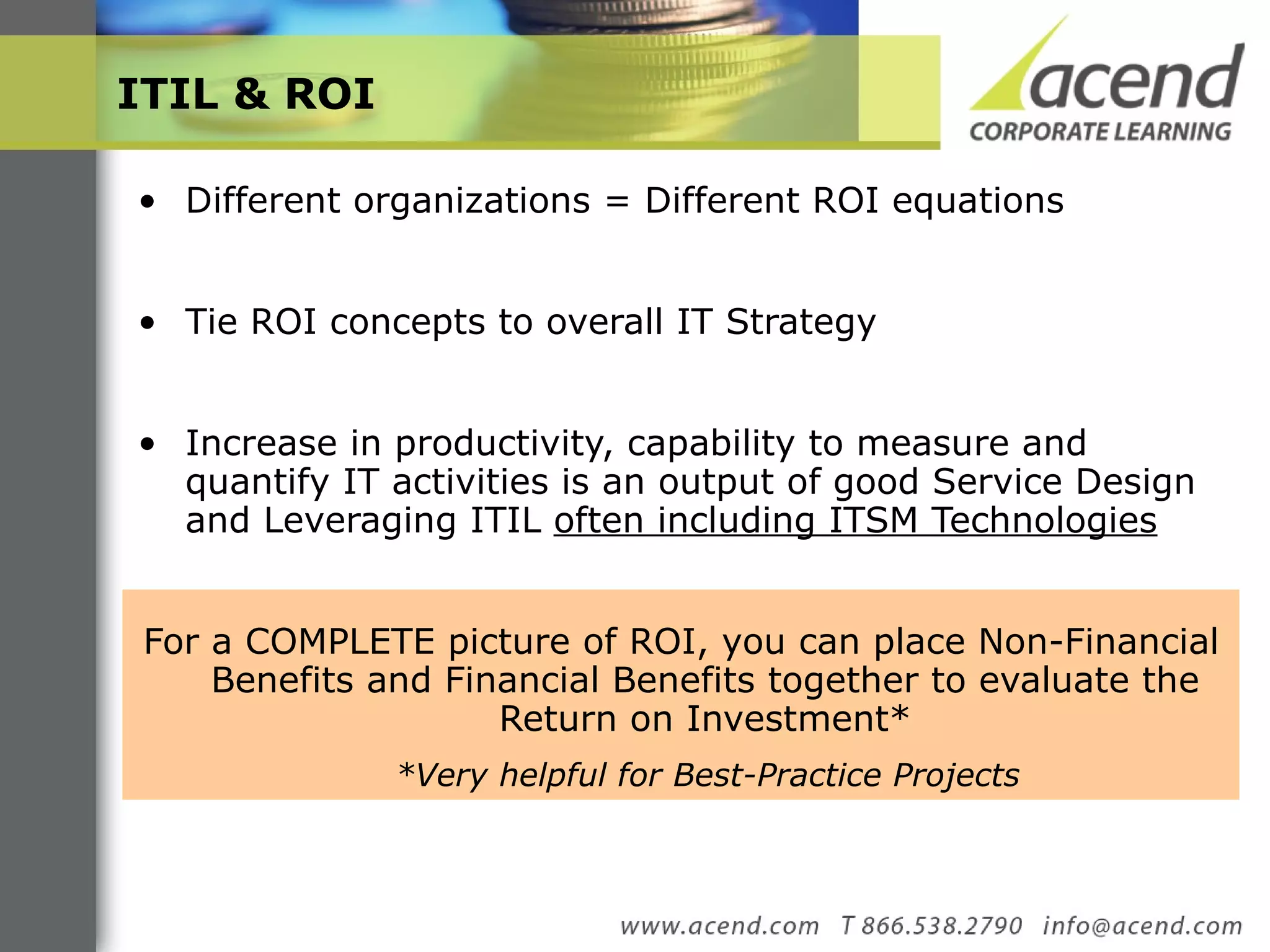 ITIL & ROI

acend
CORPORATE LEARNING

• Different organizations = Different ROI equations

• Tie ROI concepts to overall IT Strategy

• Increase in productivity, capability to measure and quantify IT activities is an output of good Service Design and Leveraging ITIL often including ITSM Technologies

For a COMPLETE picture of ROI, you can place Non-Financial Benefits and Financial Benefits together to evaluate the Return on Investment*

*Very helpful for Best-Practice Projects

www.acend.com T 866.538.2790 info@acend.com